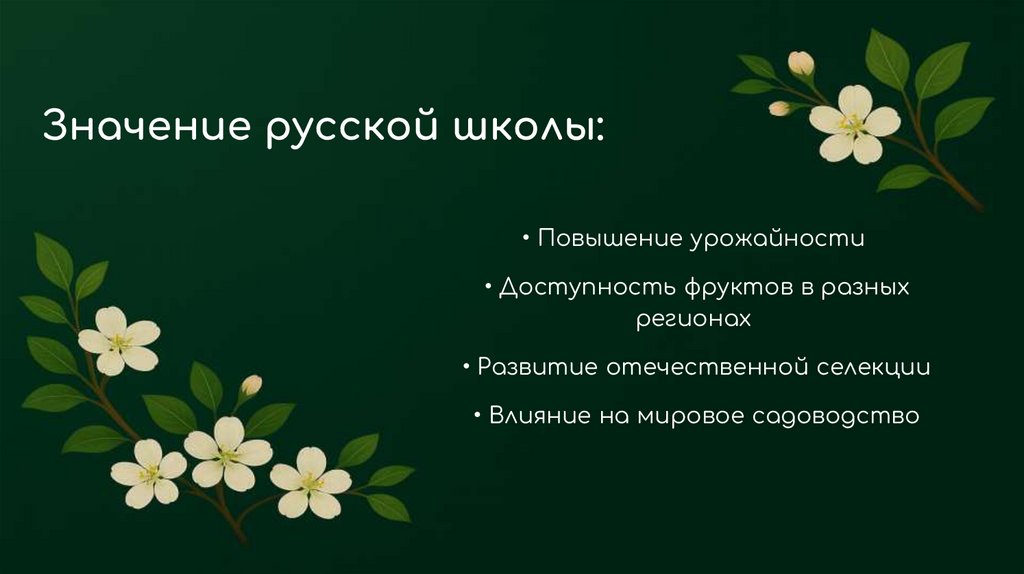 Значение русской школы:

• Повышение урожайности

• Доступность фруктов в разных регионах

• Развитие отечественной селекции

• Влияние на мировое садоводство